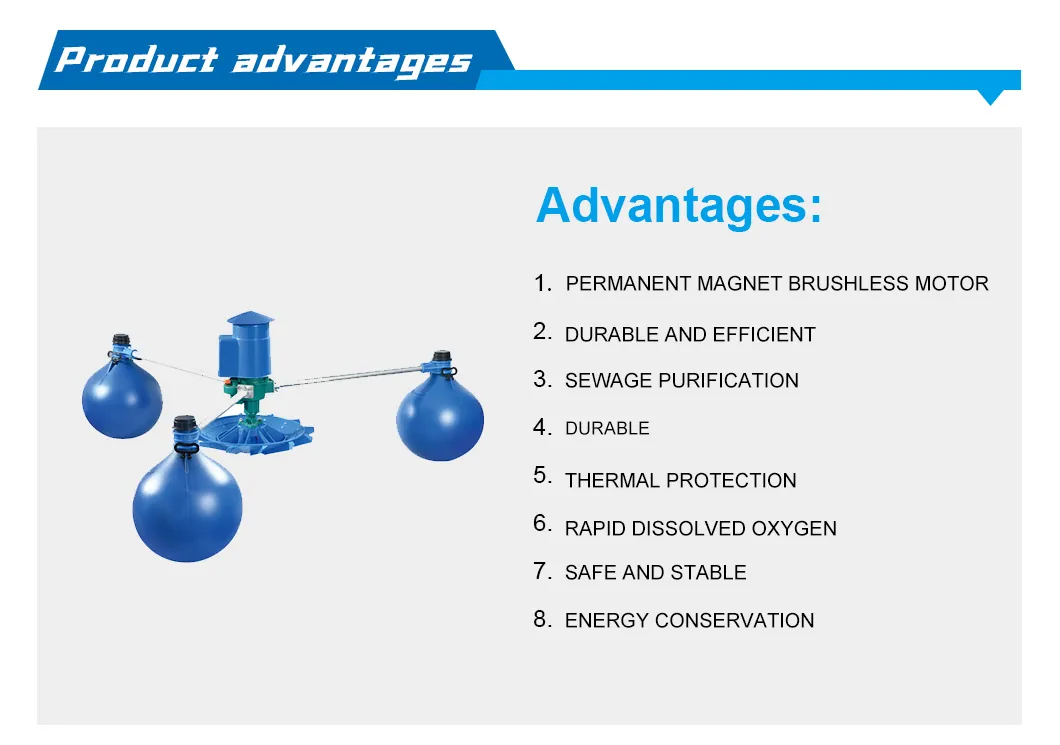 Product advantages

Advantages:

1. PERMANENT MAGNET BRUSHLESS MOTOR
2. DURABLE AND EFFICIENT
3. SEWAGE PURIFICATION
4. DURABLE
5. THERMAL PROTECTION
6. RAPID DISSOLVED OXYGEN
7. SAFE AND STABLE
8. ENERGY CONSERVATION